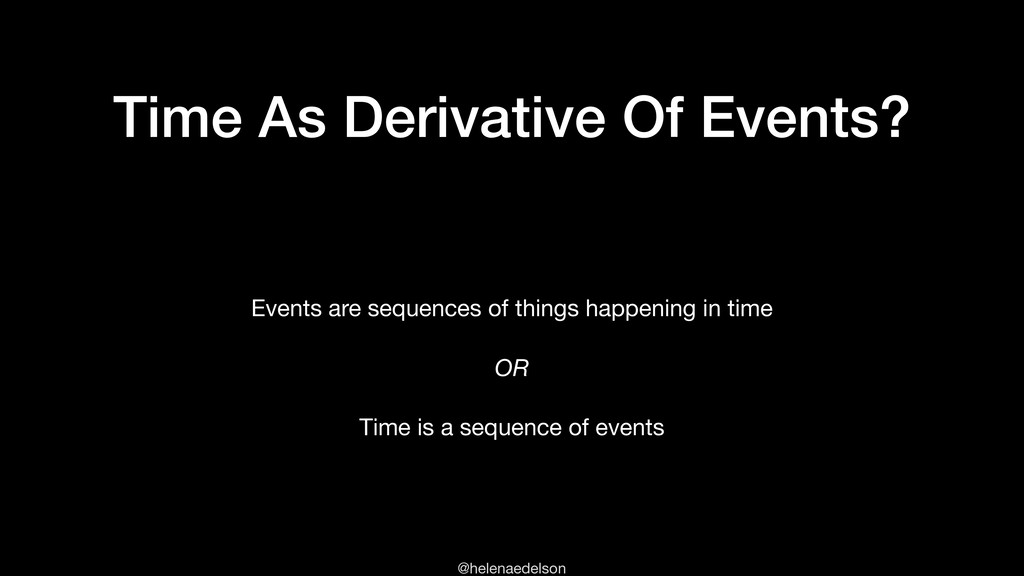 Time As Derivative Of Events?

Events are sequences of things happening in time

OR

Time is a sequence of events

@helenaedelson